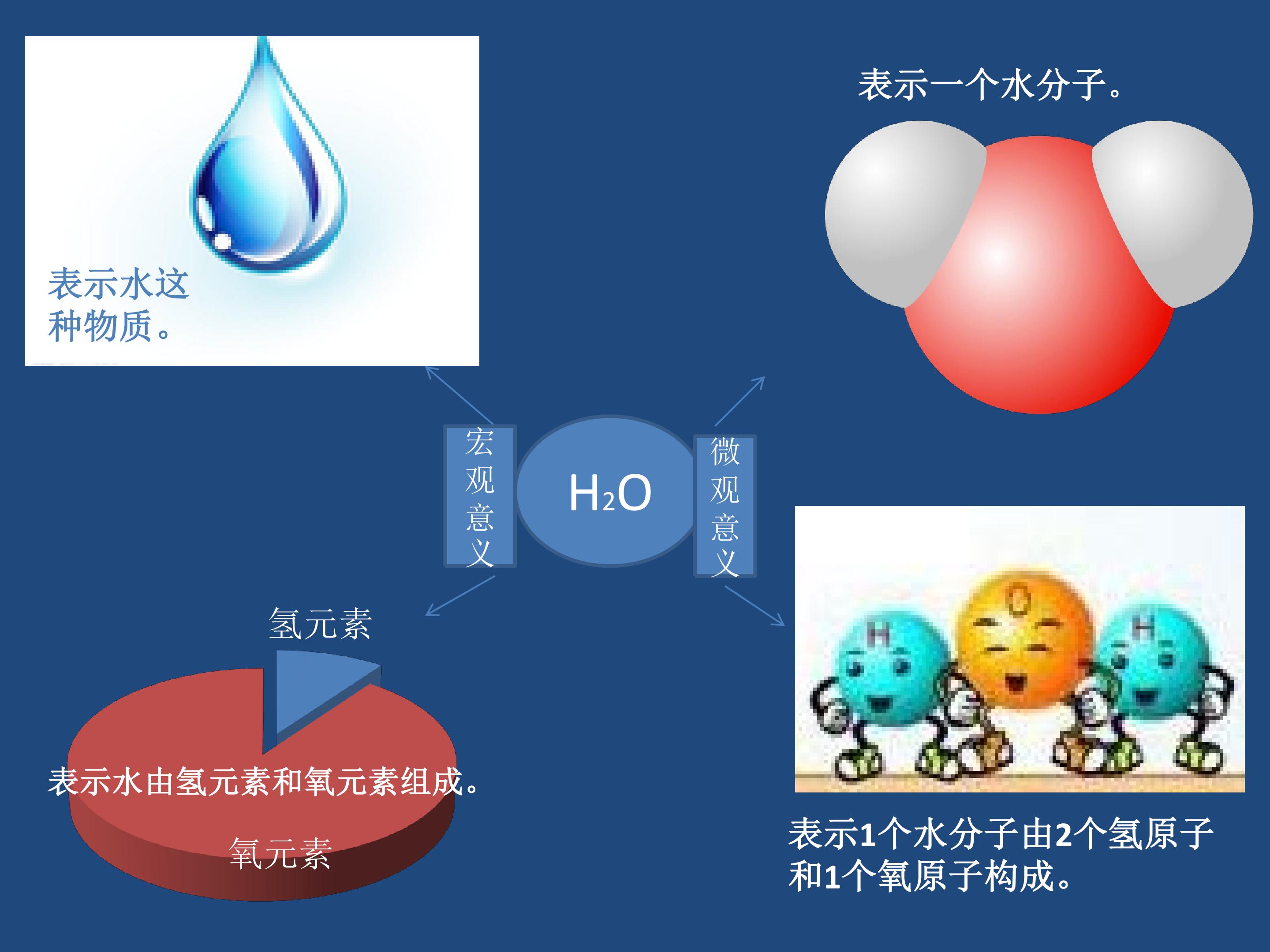 表示水这种物质。

表示一个水分子。

宏观意义

$H_2O$

微观意义

氢元素

表示水由氢元素和氧元素组成。

氧元素

H O H

表示1个水分子由2个氢原子和1个氧原子构成。